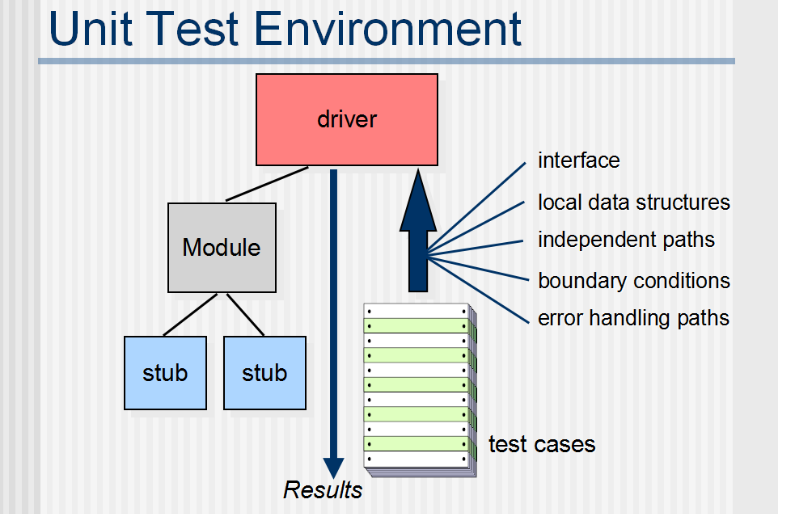 Unit Test Environment

driver

Module

stub

stub

interface

local data structures

independent paths

boundary conditions

error handling paths

test cases

Results